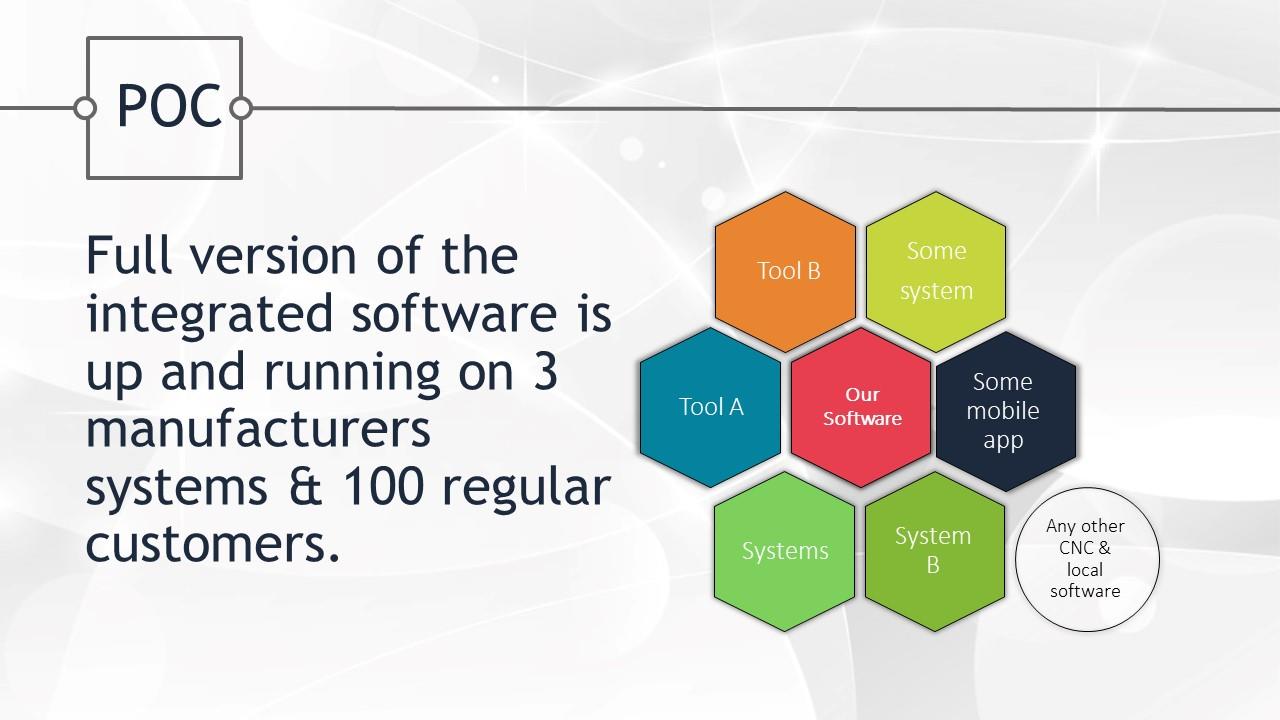 POC

Full version of the integrated software is up and running on 3 manufacturers systems & 100 regular customers.

Tool B

Some system

Tool A

Our Software

Some mobile app

Systems

System B

Any other CNC & local software